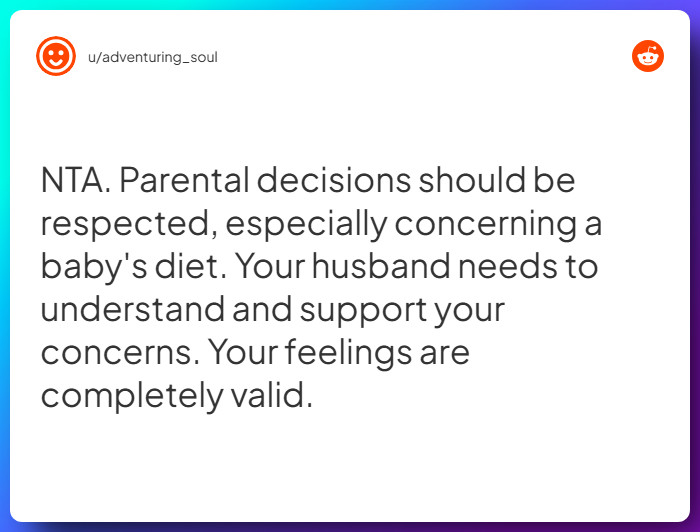 u/adventuring_soul

NTA. Parental decisions should be respected, especially concerning a baby's diet. Your husband needs to understand and support your concerns. Your feelings are completely valid.